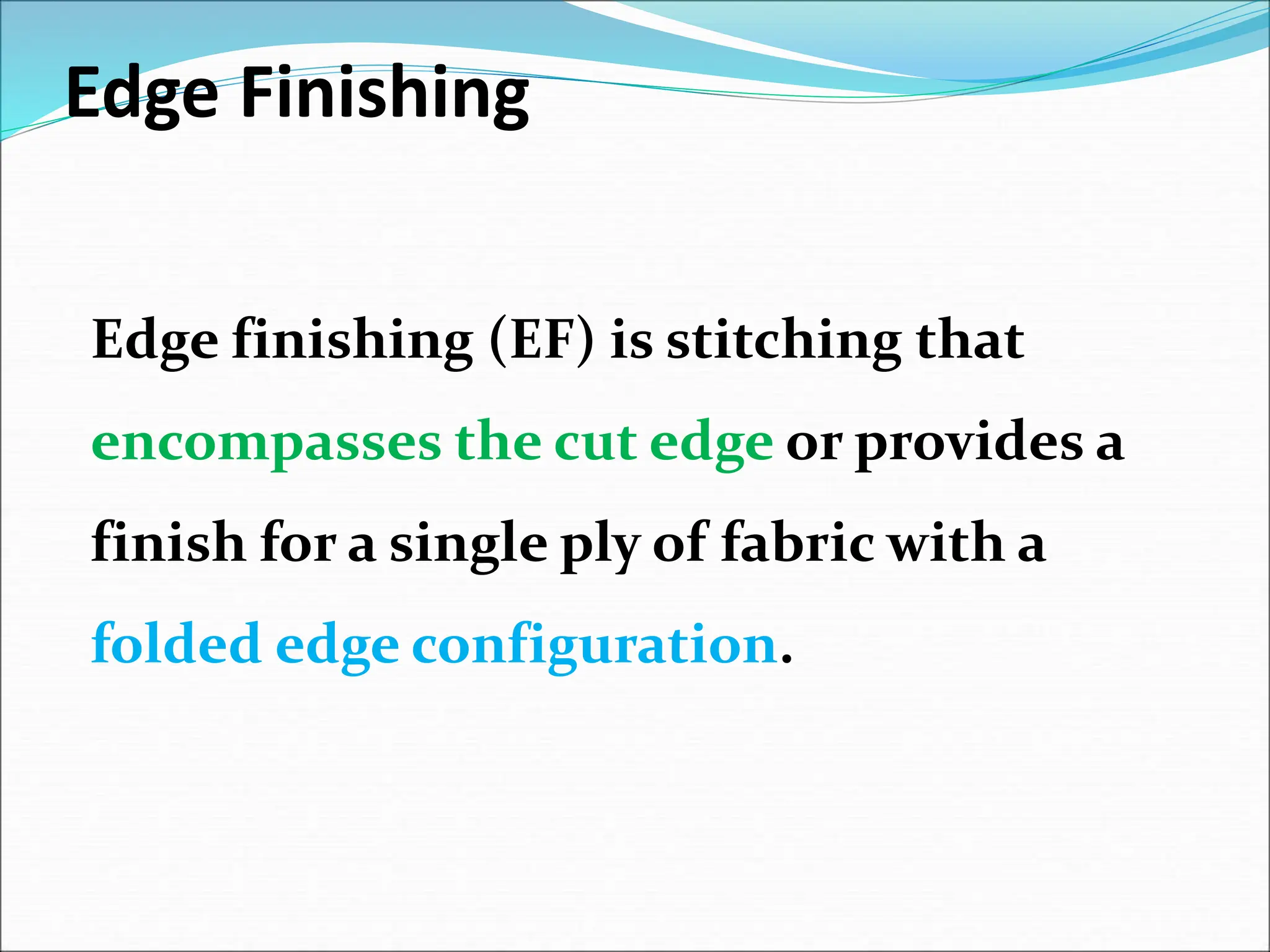 Edge Finishing

Edge finishing (EF) is stitching that encompasses the cut edge or provides a finish for a single ply of fabric with a folded edge configuration.